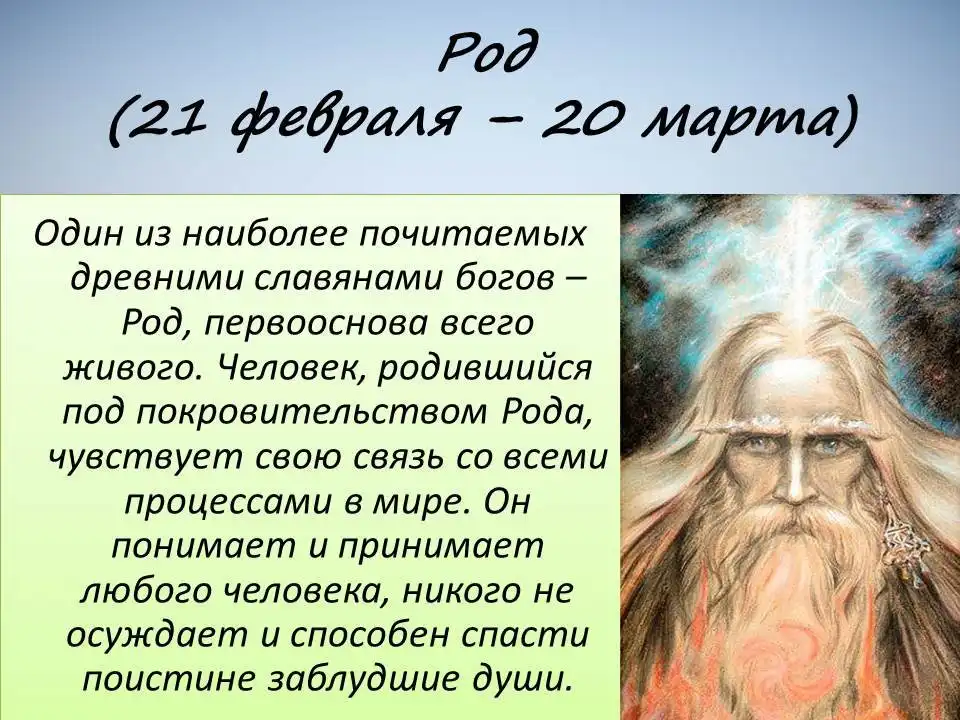 Род
(21 февраля – 20 марта)

Один из наиболее почитаемых древними славянами богов – Род, первооснова всего живого. Человек, родившийся под покровительством Рода, чувствует свою связь со всеми процессами в мире. Он понимает и принимает любого человека, никого не осуждает и способен спасти поистине заблудшие души.